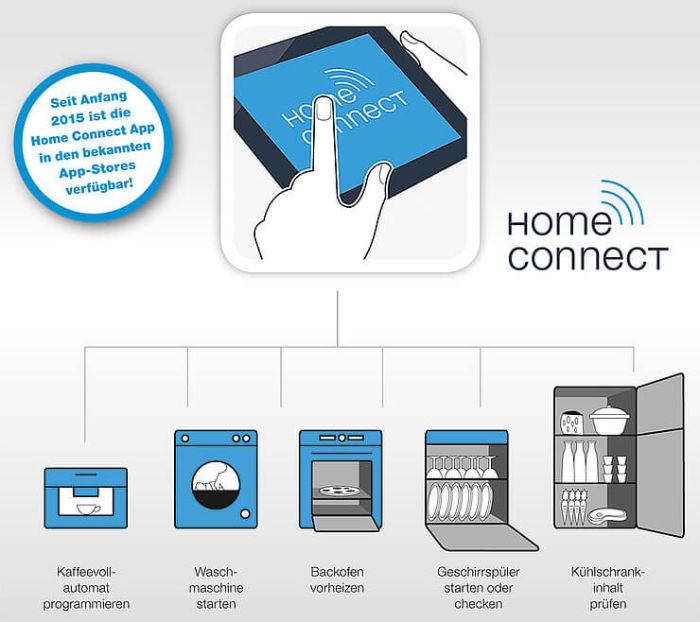 Seit Anfang 2015 ist die Home Connect App in den bekannten App-Stores verfügbar!

HOME CONNECT

HOME CONNECT

Kaffeevollautomat programmieren

Waschmaschine starten

Backofen vorheizen

Geschirrspüler starten oder checken

Kühlschrankinhalt prüfen